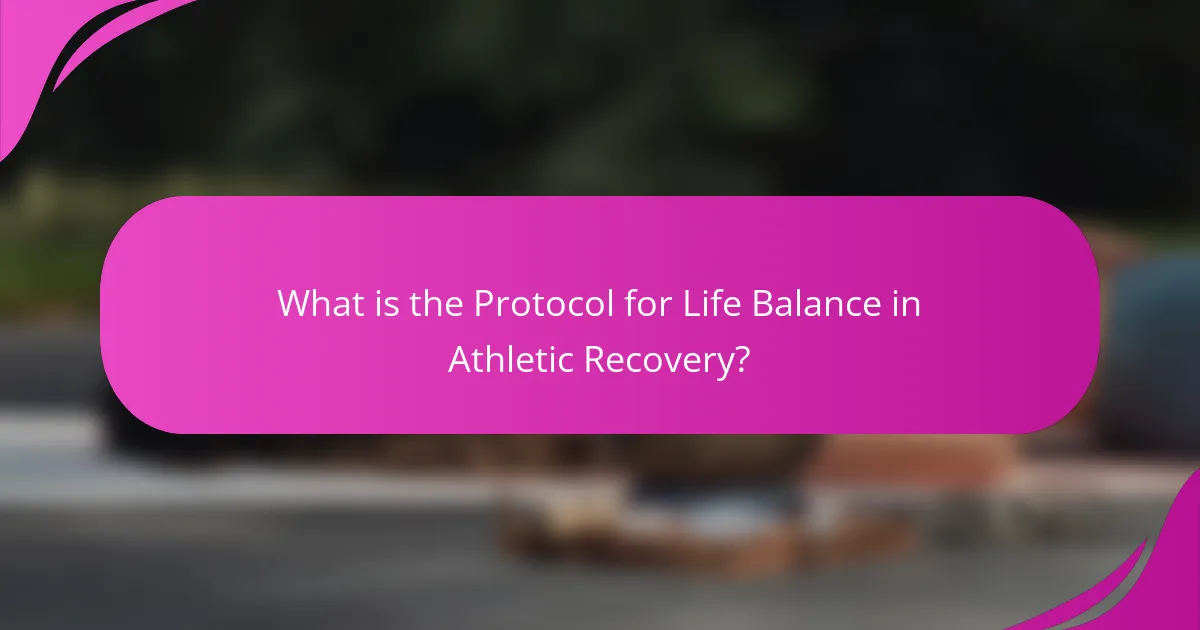 What is the Protocol for Life Balance in Athletic Recovery?